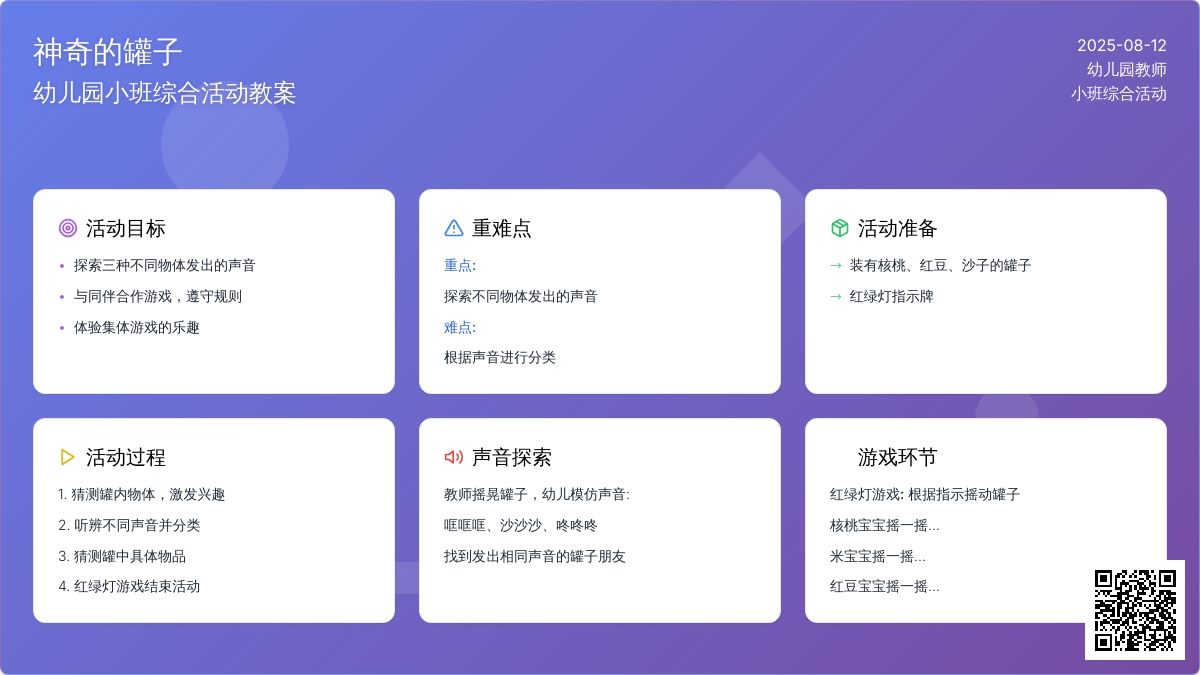 神奇的罐子
幼儿园小班综合活动教案

2025-08-12
幼儿园教师
小班综合活动

活动目标
• 探索三种不同物体发出的声音
• 与同伴合作游戏，遵守规则
• 体验集体游戏的乐趣

重难点
重点:
探索不同物体发出的声音
难点:
根据声音进行分类

活动准备
→ 装有核桃、红豆、沙子的罐子
→ 红绿灯指示牌

活动过程
1. 猜测罐内物体，激发兴趣
2. 听辨不同声音并分类
3. 猜测罐中具体物品
4. 红绿灯游戏结束活动

声音探索
教师摇晃罐子，幼儿模仿声音:
哐哐哐、沙沙沙、咚咚咚
找到发出相同声音的罐子朋友

游戏环节
红绿灯游戏: 根据指示摇动罐子
核桃宝宝摇一摇...
米宝宝摇一摇...
红豆宝宝摇一摇...